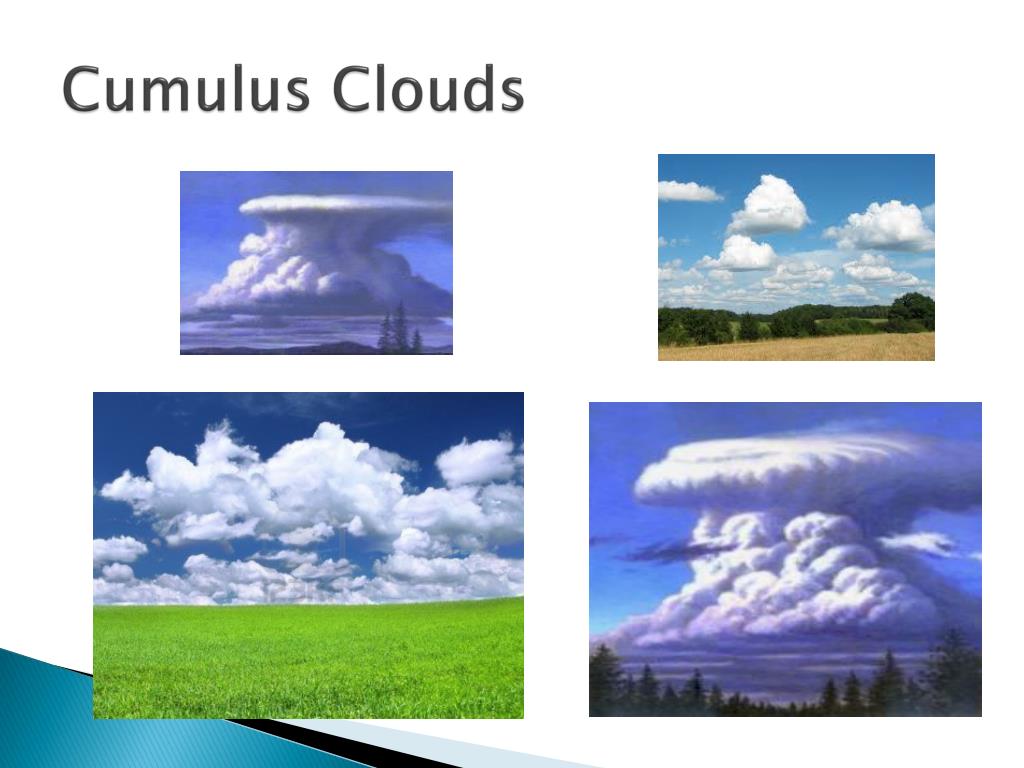 Cumulus Clouds